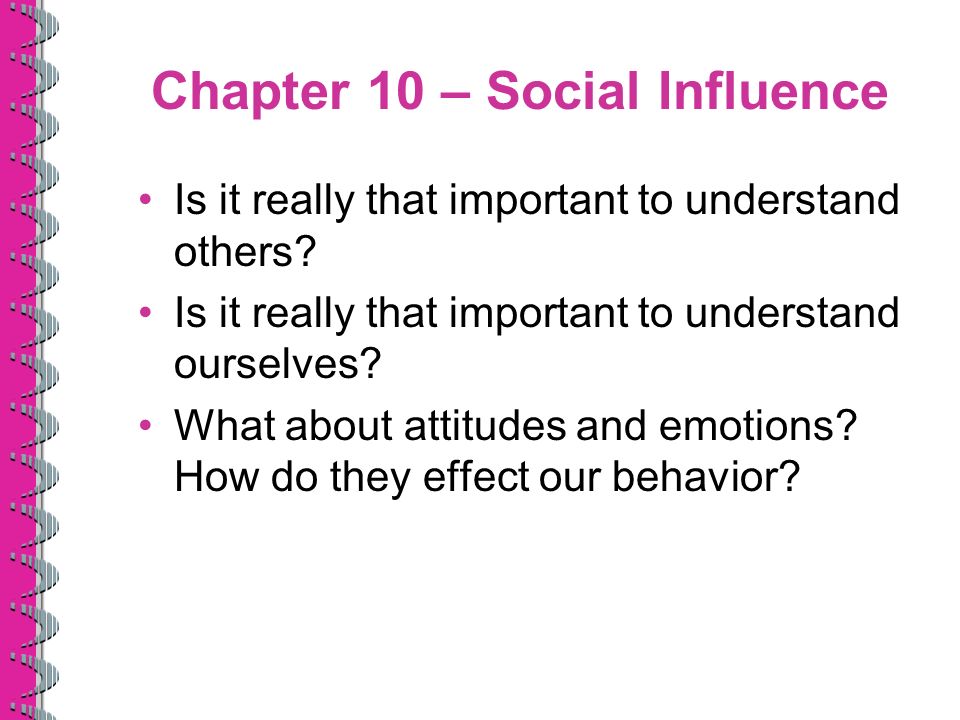 Chapter 10 – Social Influence

• Is it really that important to understand others?
• Is it really that important to understand ourselves?
• What about attitudes and emotions? How do they effect our behavior?